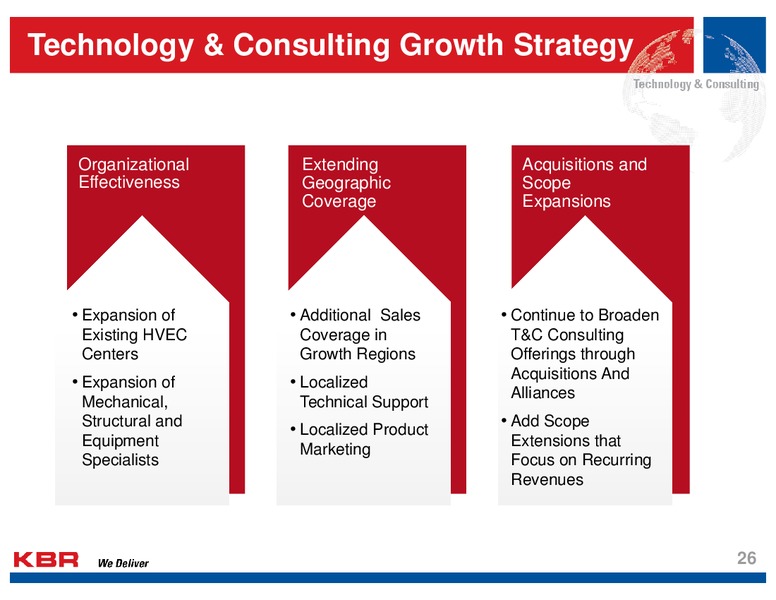 Technology & Consulting Growth Strategy

Technology & Consulting

Organizational Effectiveness

• Expansion of Existing HVEC Centers
• Expansion of Mechanical, Structural and Equipment Specialists

Extending Geographic Coverage

• Additional Sales Coverage in Growth Regions
• Localized Technical Support
• Localized Product Marketing

Acquisitions and Scope Expansions

• Continue to Broaden T&C Consulting Offerings through Acquisitions And Alliances
• Add Scope Extensions that Focus on Recurring Revenues

KBR We Deliver

26